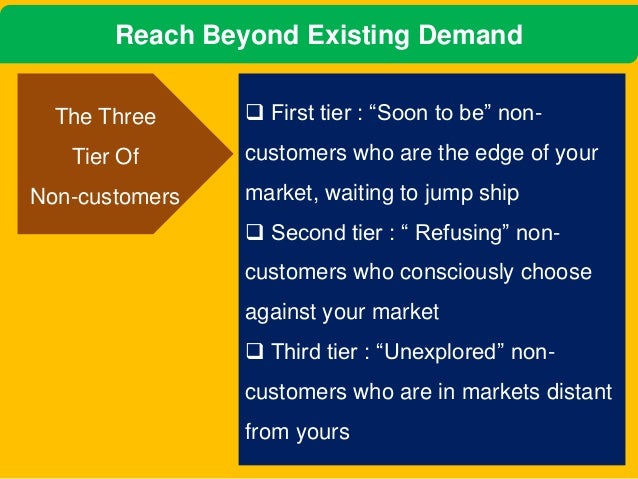 Reach Beyond Existing Demand

The Three Tier Of Non-customers

❑ First tier : “Soon to be” non-customers who are the edge of your market, waiting to jump ship

❑ Second tier : “ Refusing” non-customers who consciously choose against your market

❑ Third tier : “Unexplored” non-customers who are in markets distant from yours